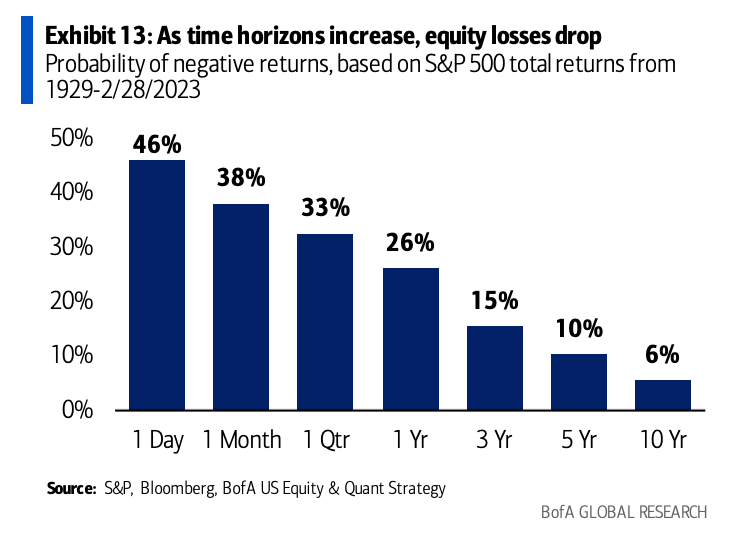 Exhibit 13: As time horizons increase, equity losses drop
Probability of negative returns, based on S&P 500 total returns from 1929-2/28/2023

50%
40%
30%
20%
10%
0%

46%
38%
33%
26%
15%
10%
6%

1 Day
1 Month
1 Qtr
1 Yr
3 Yr
5 Yr
10 Yr

Source: S&P, Bloomberg, BofA US Equity & Quant Strategy

BofA GLOBAL RESEARCH